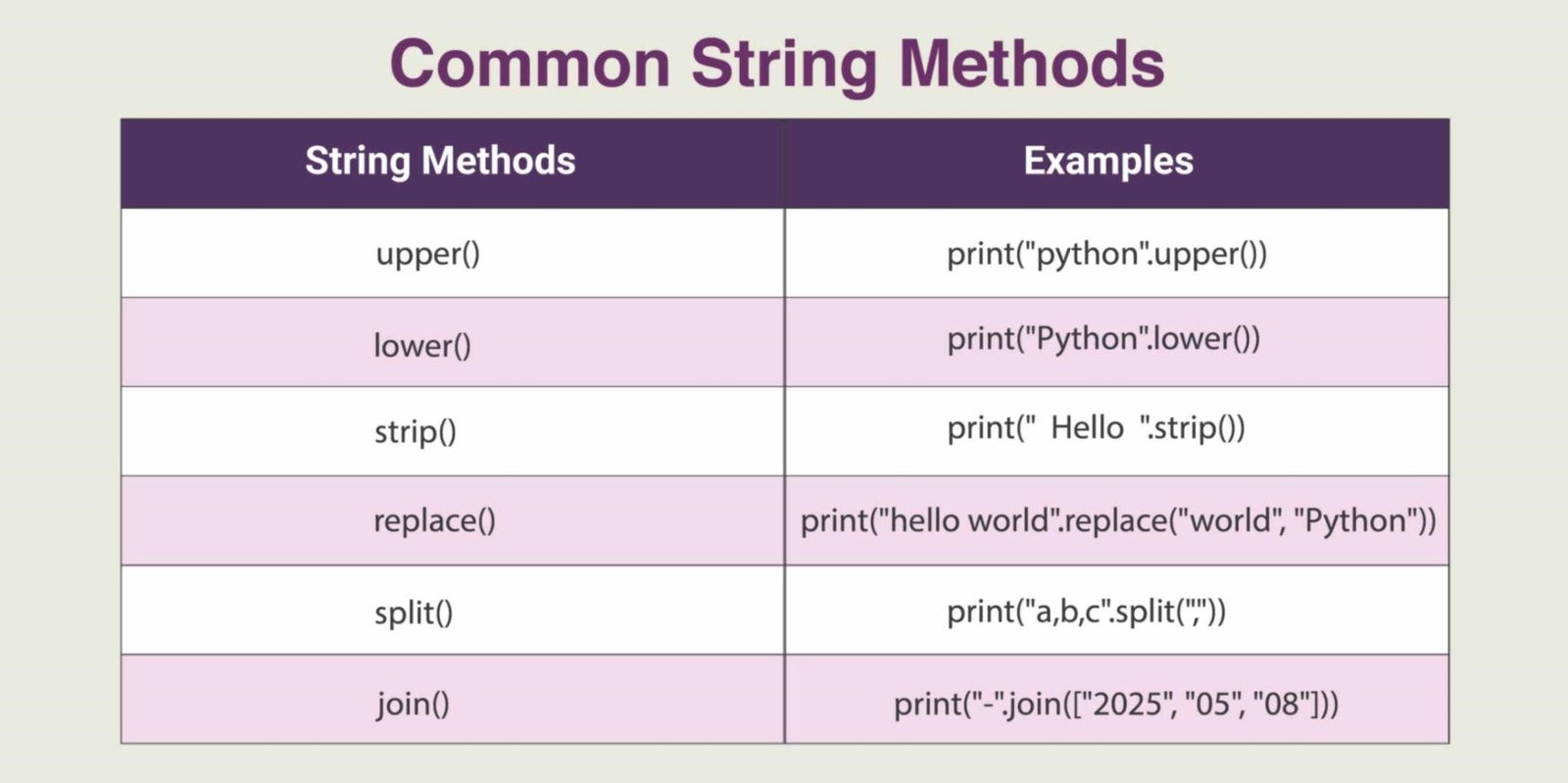 Common String Methods

| String Methods | Examples |
|---|---|
| upper() | print("python".upper()) |
| lower() | print("Python".lower()) |
| strip() | print("  Hello  ".strip()) |
| replace() | print("hello world".replace("world", "Python")) |
| split() | print("a,b,c".split(",")) |
| join() | print("-".join(["2025", "05", "08"])) |